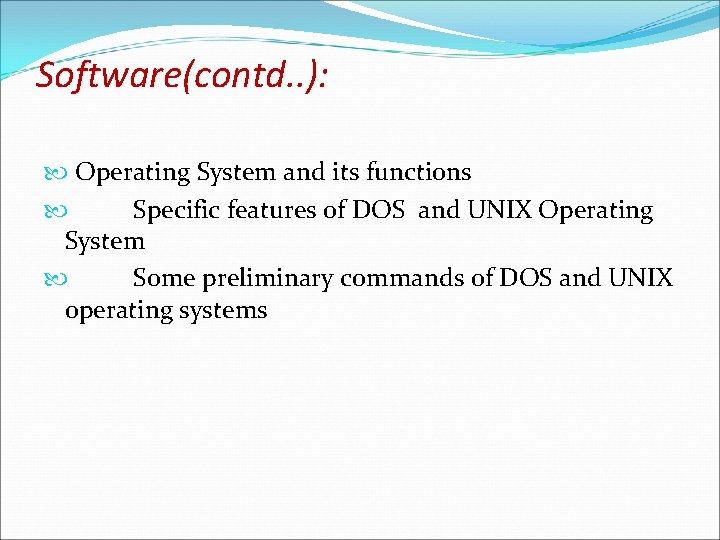 Software(contd..):

Operating System and its functions

Specific features of DOS and UNIX Operating System

Some preliminary commands of DOS and UNIX operating systems